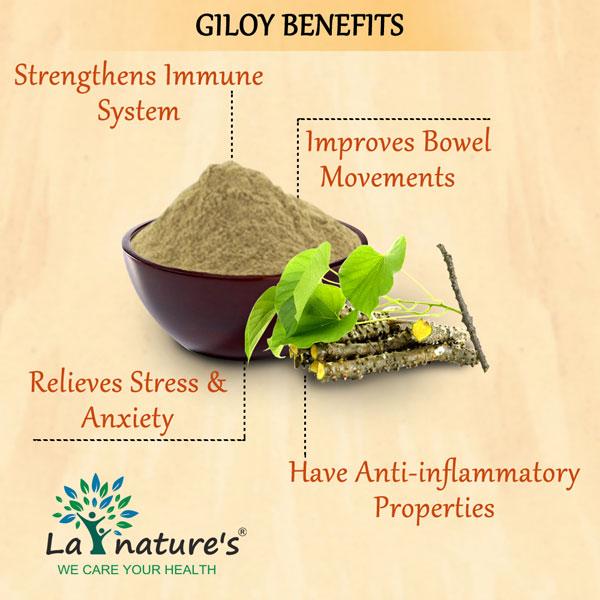 GILOY BENEFITS

Strengthens Immune System

Improves Bowel Movements

Relieves Stress & Anxiety

Have Anti-inflammatory Properties

La nature's®
WE CARE YOUR HEALTH